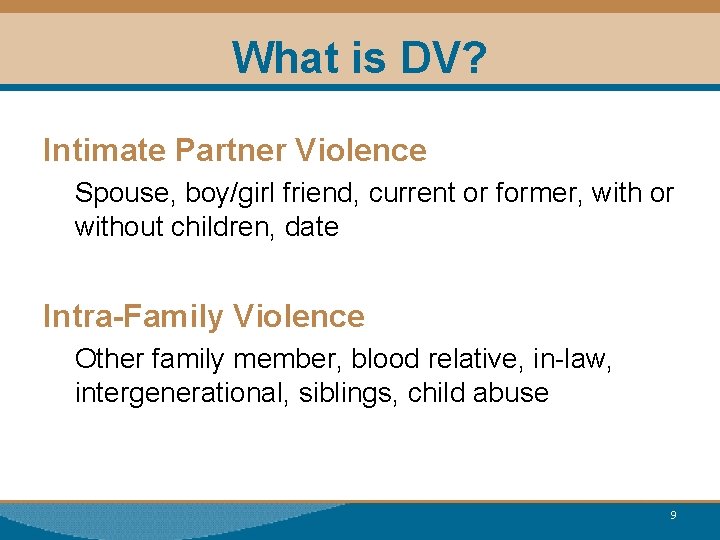 What is DV?

Intimate Partner Violence

Spouse, boy/girl friend, current or former, with or without children, date

Intra-Family Violence

Other family member, blood relative, in-law, intergenerational, siblings, child abuse

9